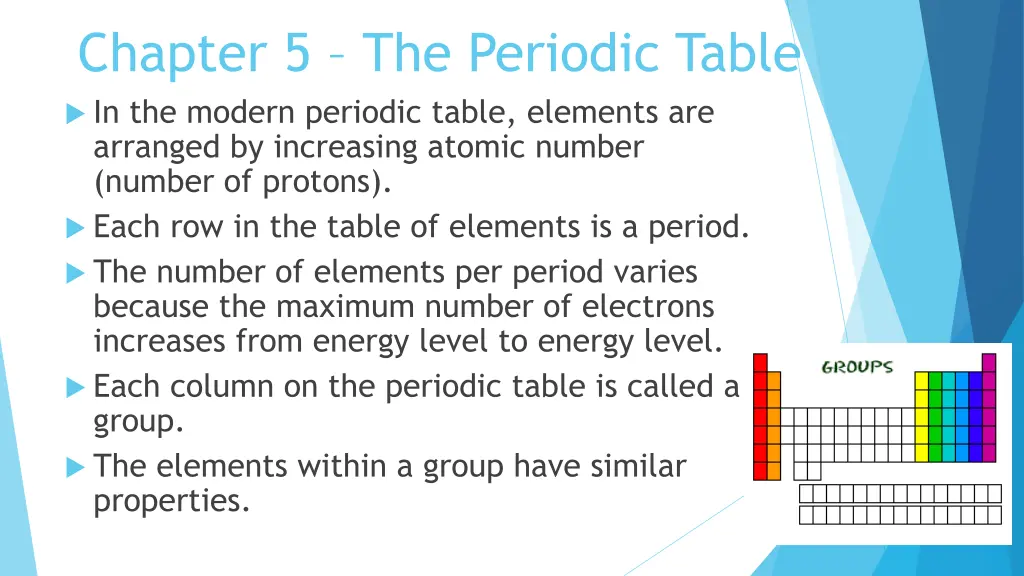 Chapter 5 – The Periodic Table

In the modern periodic table, elements are arranged by increasing atomic number (number of protons).

Each row in the table of elements is a period.

The number of elements per period varies because the maximum number of electrons increases from energy level to energy level.

Each column on the periodic table is called a group.

The elements within a group have similar properties.

GROUPS